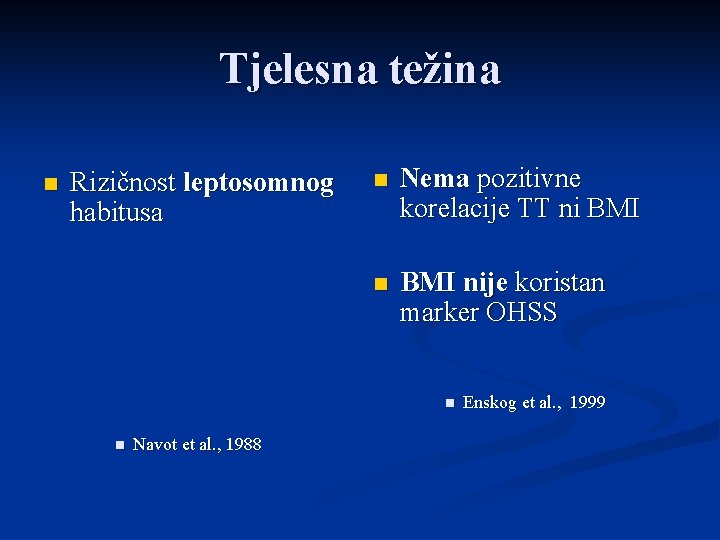 Tjelesna težina

Rizičnost leptosomnog habitusa

Navot et al., 1988

Nema pozitivne korelacije TT ni BMI

BMI nije koristan marker OHSS

Enskog et al., 1999